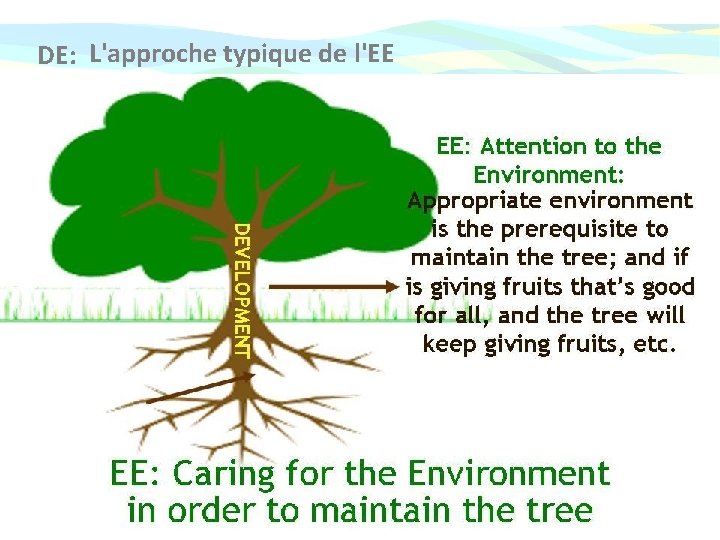 DE: L'approche typique de l'EE

DEVELOPMENT

EE: Attention to the Environment:
Appropriate environment is the prerequisite to maintain the tree; and if is giving fruits that's good for all, and the tree will keep giving fruits, etc.

EE: Caring for the Environment in order to maintain the tree